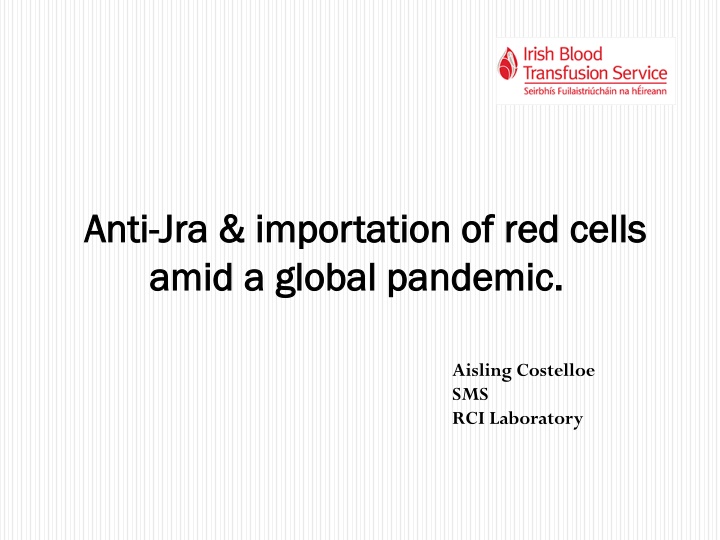 Irish Blood
Transfusion Service
Seirbhís Fuilaistriúcháin na hÉireann

Anti-Jra & importation of red cells amid a global pandemic.

Aisling Costelloe
SMS
RCI Laboratory